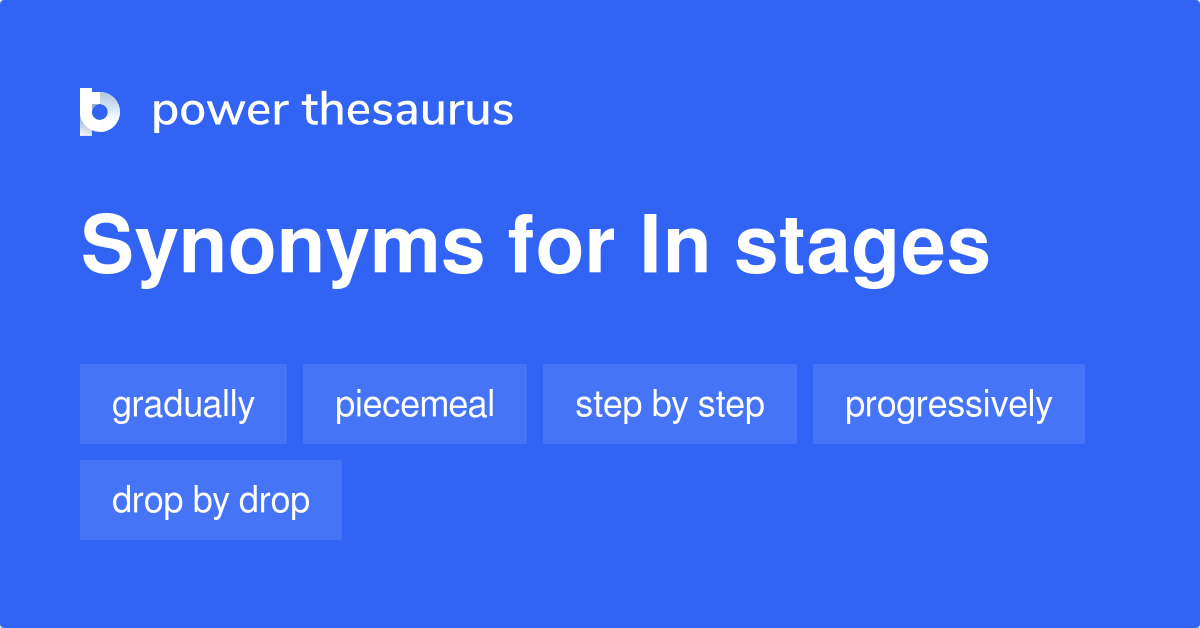 power thesaurus

Synonyms for In stages

gradually
piecemeal
step by step
progressively
drop by drop